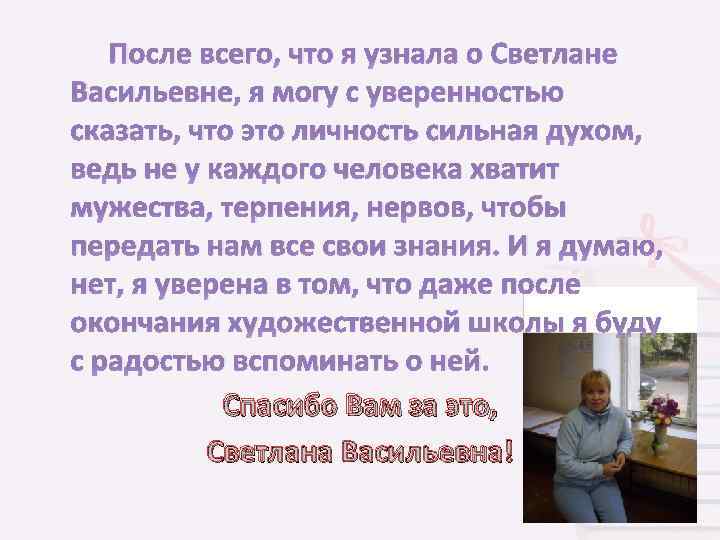 После всего, что я узнала о Светлане Васильевне, я могу с уверенностью сказать, что это личность сильная духом, ведь не у каждого человека хватит мужества, терпения, нервов, чтобы передать нам все свои знания. И я думаю, нет, я уверена в том, что даже после окончания художественной школы я буду с радостью вспоминать о ней.

Спасибо Вам за это,
Светлана Васильевна!